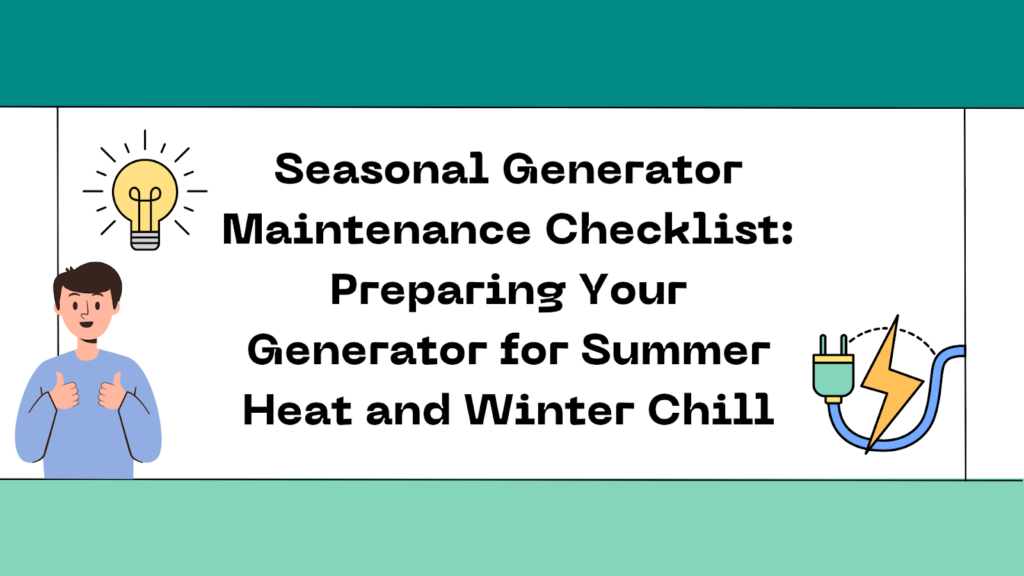 Seasonal Generator Maintenance Checklist: Preparing Your Generator for Summer Heat and Winter Chill